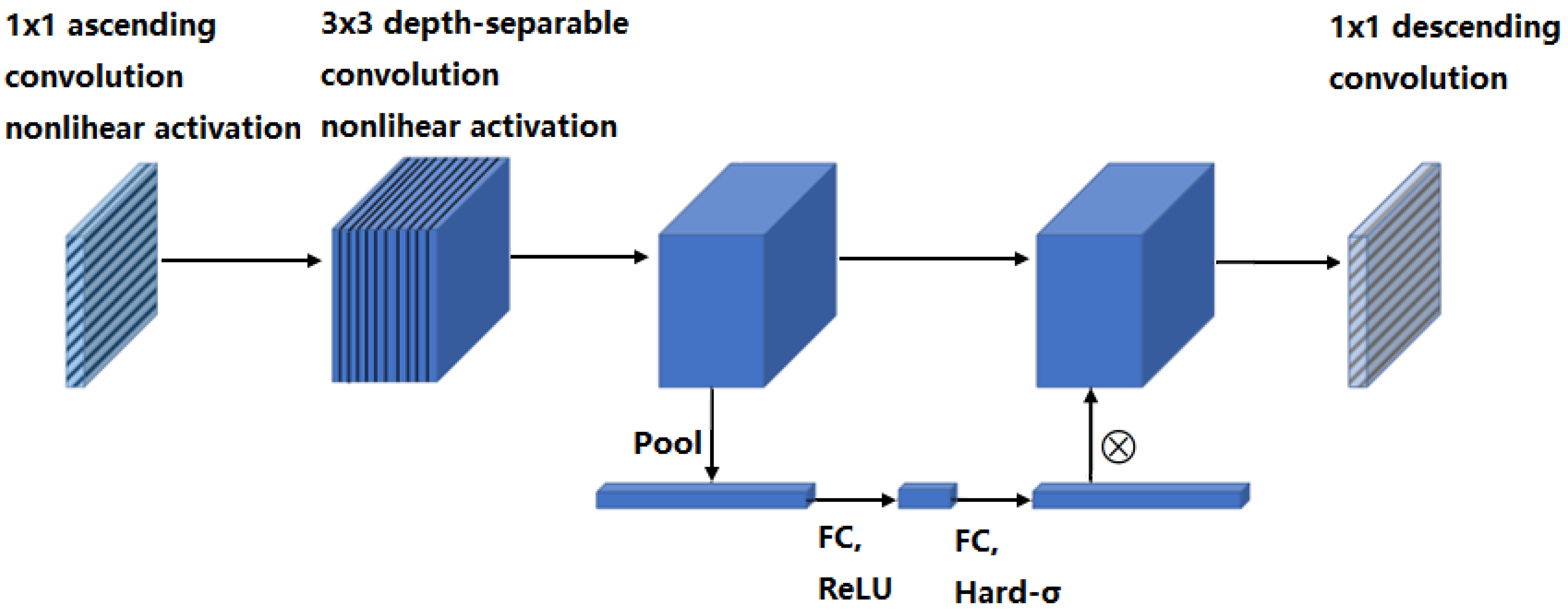 1x1 ascending convolution nonlihear activation

3x3 depth-separable convolution nonlihear activation

1x1 descending convolution

Pool

$\otimes$

FC, ReLU

FC, Hard-σ